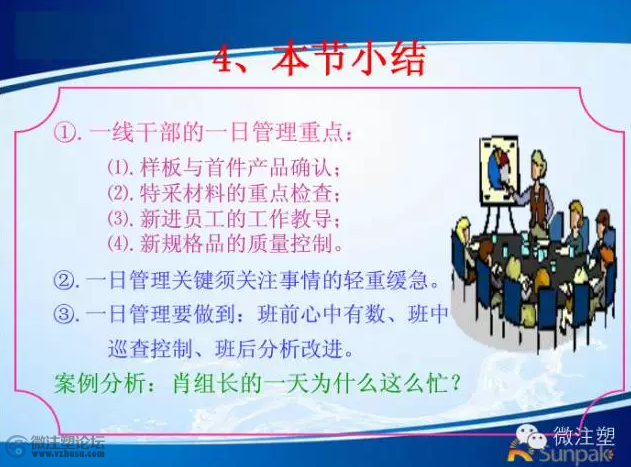 4、本节小结

①. 一线干部的一日管理重点：

⑴. 样板与首件产品确认；
⑵. 特采材料的重点检查；
⑶. 新进员工的工作教导；
⑷. 新规格品的质量控制。

②. 一日管理关键须关注事情的轻重缓急。

③. 一日管理要做到：班前心中有数、班中巡查控制、班后分析改进。

案例分析：肖组长的一天为什么这么忙？

微注塑论坛
www.vzhusu.com

微注塑
Sunpak